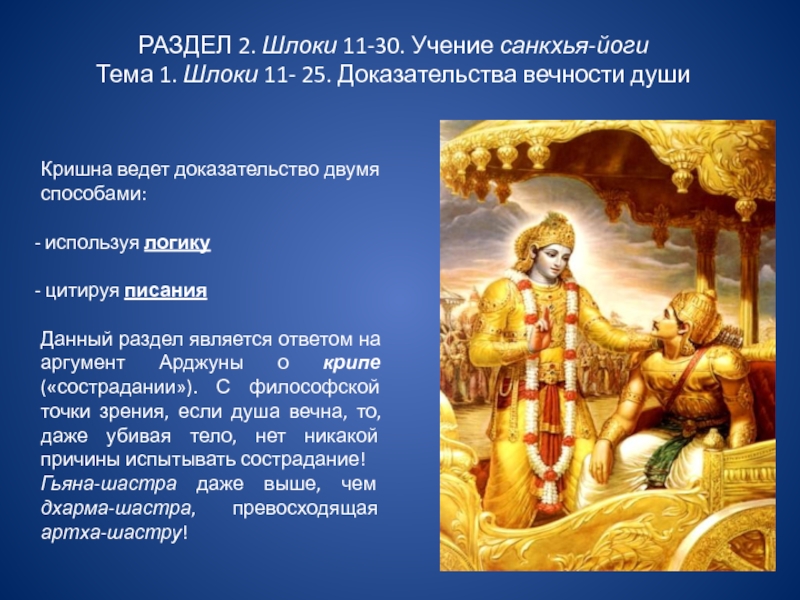 РАЗДЕЛ 2. Шлоки 11-30. Учение санкхья-йоги
Тема 1. Шлоки 11- 25. Доказательства вечности души

Кришна ведет доказательство двумя способами:

- используя логику

- цитируя писания

Данный раздел является ответом на аргумент Арджуны о крипе («сострадании»). С философской точки зрения, если душа вечна, то, даже убивая тело, нет никакой причины испытывать сострадание! Гьяна-шастра даже выше, чем дхарма-шастра, превосходящая артха-шастру!